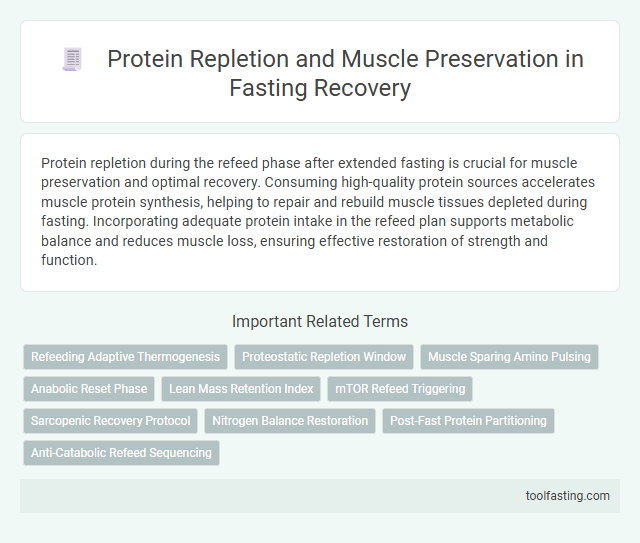 Protein Repletion and Muscle Preservation in Fasting Recovery

Protein repletion during the refeed phase after extended fasting is crucial for muscle preservation and optimal recovery. Consuming high-quality protein sources accelerates muscle protein synthesis, helping to repair and rebuild muscle tissues depleted during fasting. Incorporating adequate protein intake in the refeed plan supports metabolic balance and reduces muscle loss, ensuring effective restoration of strength and function.

Important Related Terms

Refeeding Adaptive Thermogenesis
Proteostatic Repletion Window
Muscle Sparing Amino Pulsing
Anabolic Reset Phase
Lean Mass Retention Index
mTOR Refeed Triggering
Sarcopenic Recovery Protocol
Nitrogen Balance Restoration
Post-Fast Protein Partitioning
Anti-Catabolic Refeed Sequencing

toolfasting.com